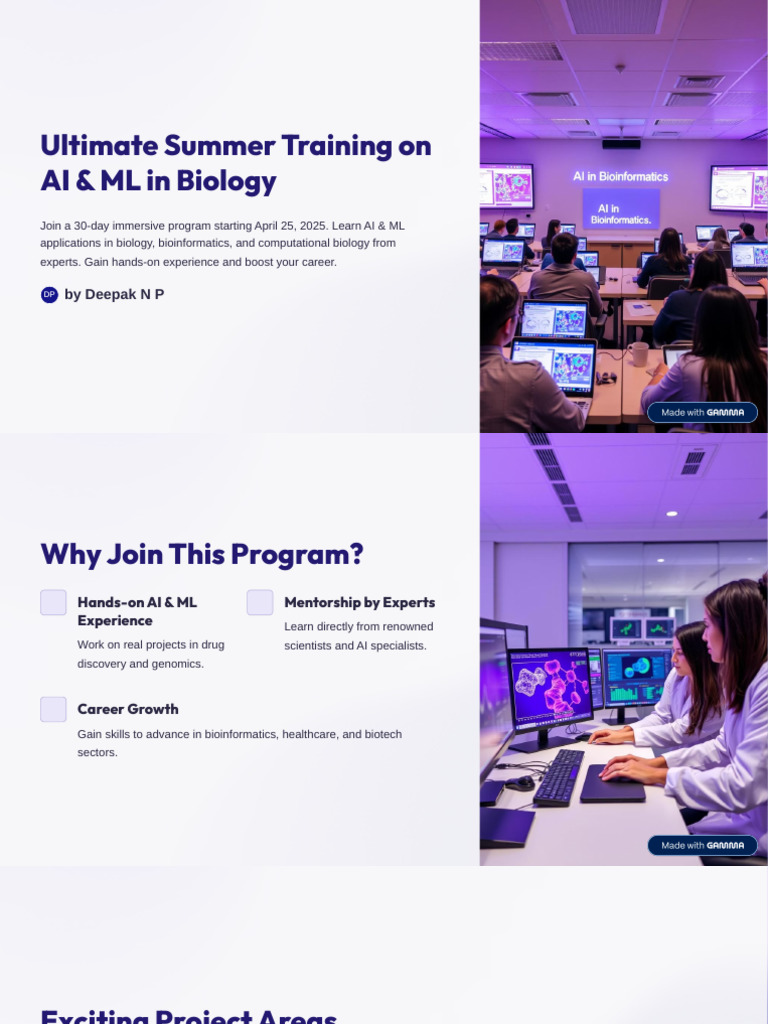 Ultimate Summer Training on AI & ML in Biology

Join a 30-day immersive program starting April 25, 2025. Learn AI & ML applications in biology, bioinformatics, and computational biology from experts. Gain hands-on experience and boost your career.

DP by Deepak N P

AI in Bioinformatics

AI in Bioinformatics.

Made with GAMMA

Why Join This Program?

Hands-on AI & ML Experience

Work on real projects in drug discovery and genomics.

Mentorship by Experts

Learn directly from renowned scientists and AI specialists.

Career Growth

Gain skills to advance in bioinformatics, healthcare, and biotech sectors.

Made with GAMMA

Exciting Project Areas